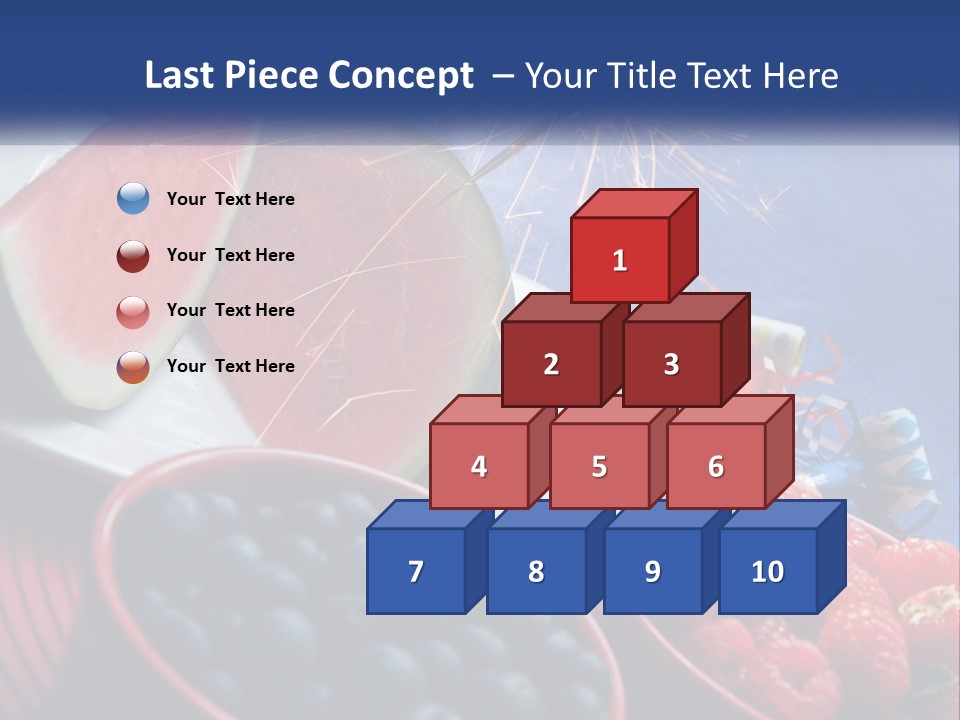 Last Piece Concept – Your Title Text Here

Your Text Here

Your Text Here

Your Text Here

Your Text Here

1

2 3

4 5 6

7 8 9 10